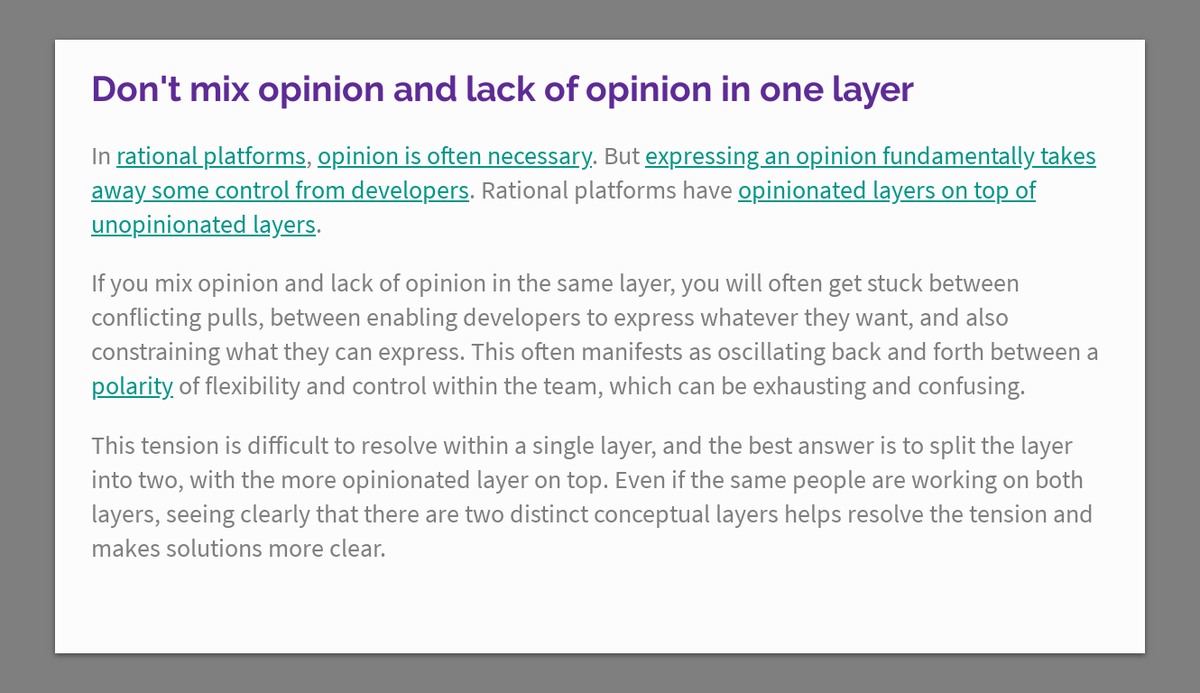 Don't mix opinion and lack of opinion in one layer

In rational platforms, opinion is often necessary. But expressing an opinion fundamentally takes away some control from developers. Rational platforms have opinionated layers on top of unopinionated layers.

If you mix opinion and lack of opinion in the same layer, you will often get stuck between conflicting pulls, between enabling developers to express whatever they want, and also constraining what they can express. This often manifests as oscillating back and forth between a polarity of flexibility and control within the team, which can be exhausting and confusing.

This tension is difficult to resolve within a single layer, and the best answer is to split the layer into two, with the more opinionated layer on top. Even if the same people are working on both layers, seeing clearly that there are two distinct conceptual layers helps resolve the tension and makes solutions more clear.